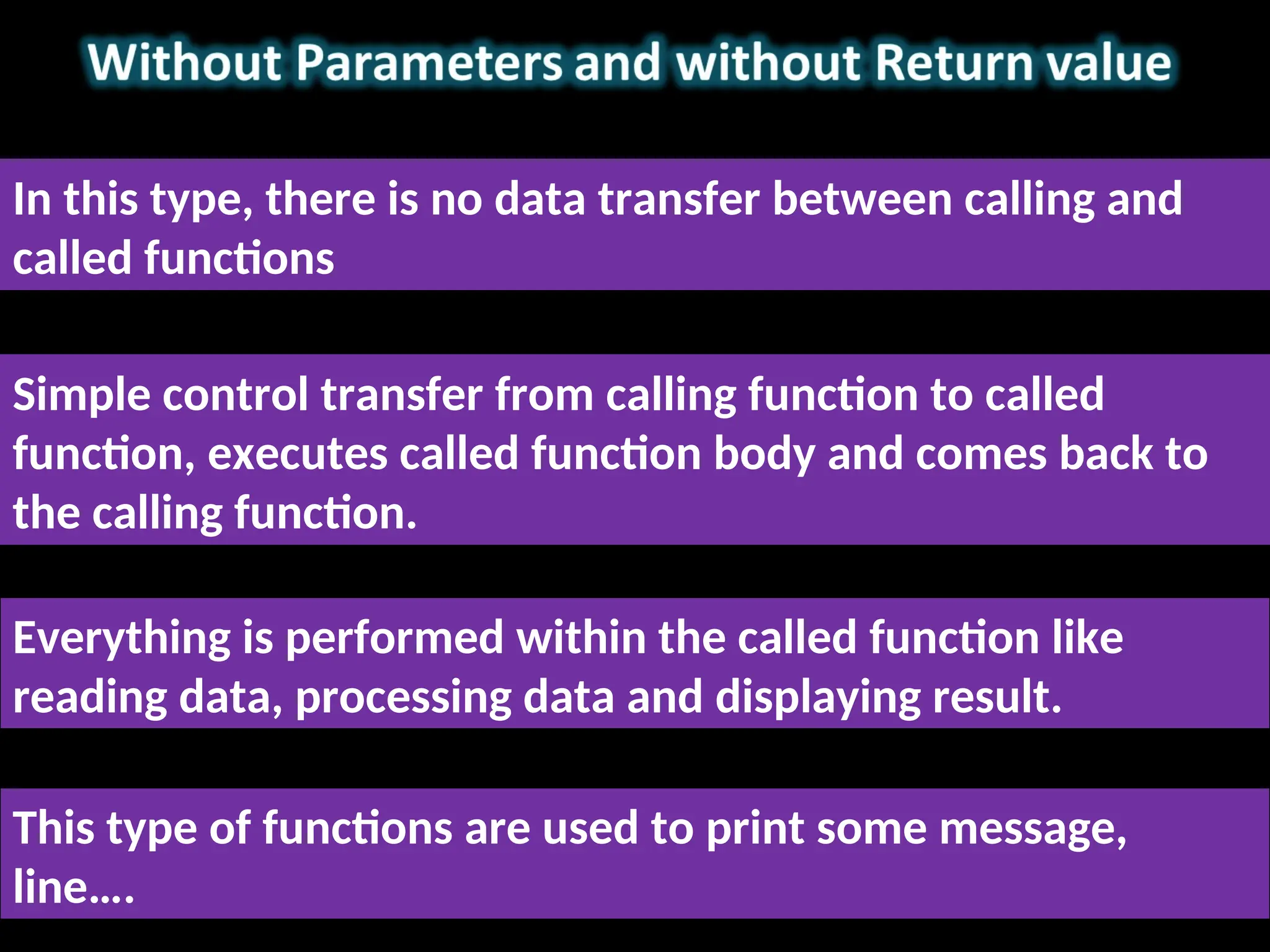 Without Parameters and without Return value

In this type, there is no data transfer between calling and called functions

Simple control transfer from calling function to called function, executes called function body and comes back to the calling function.

Everything is performed within the called function like reading data, processing data and displaying result.

This type of functions are used to print some message, line....